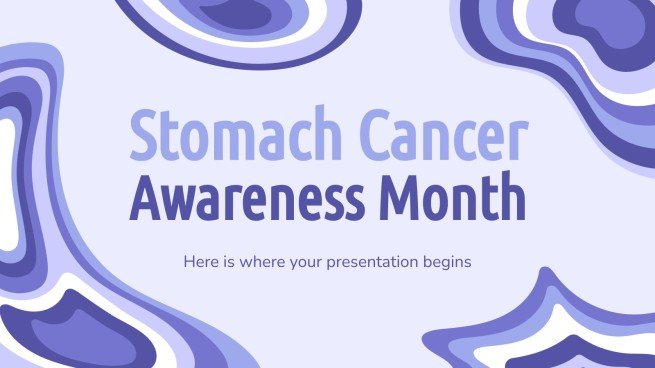 Stomach Cancer
Awareness Month

Here is where your presentation begins